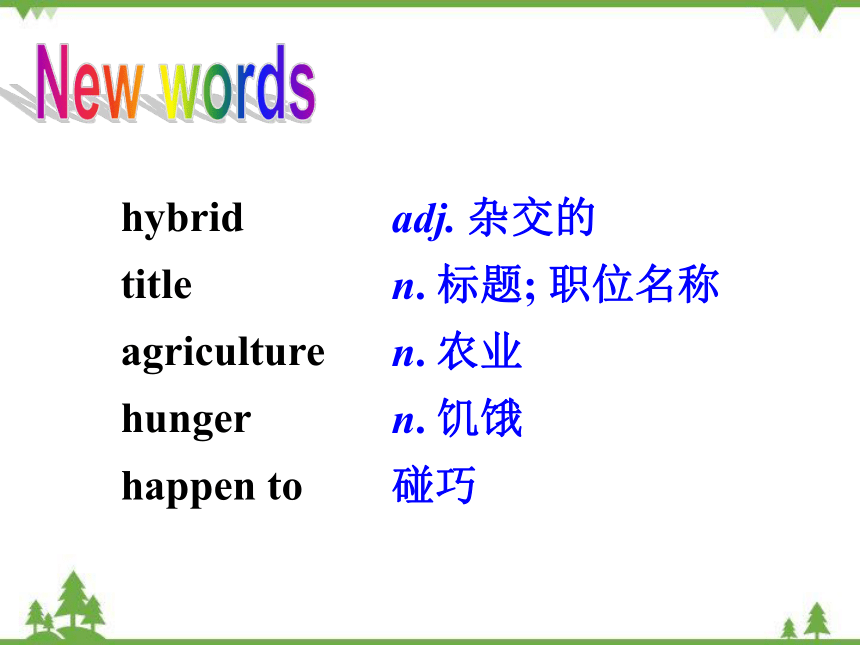 New words

hybrid adj. 杂交的
title n. 标题; 职位名称
agriculture n. 农业
hunger n. 饥饿
happen to 碰巧